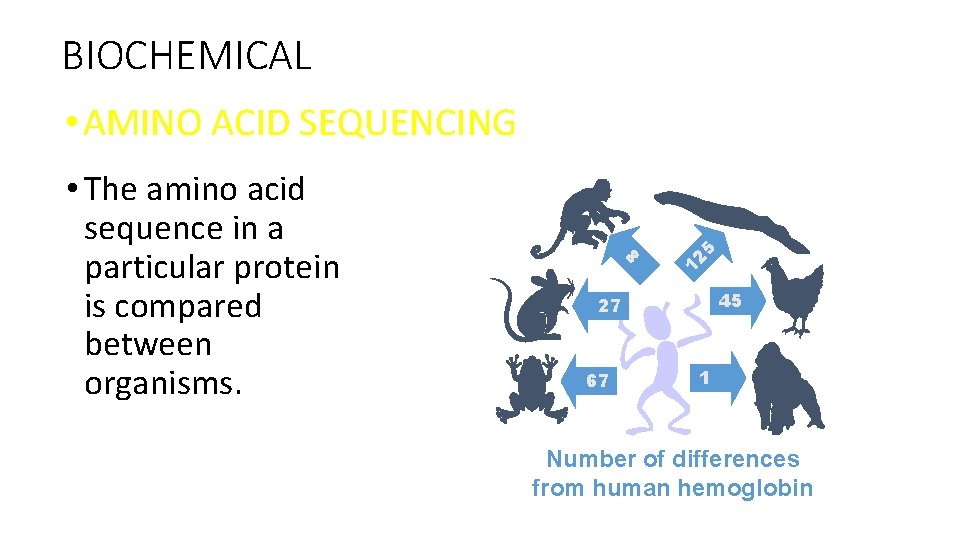 BIOCHEMICAL

• AMINO ACID SEQUENCING

• The amino acid sequence in a particular protein is compared between organisms.

8
125
27
45
67
1

Number of differences from human hemoglobin